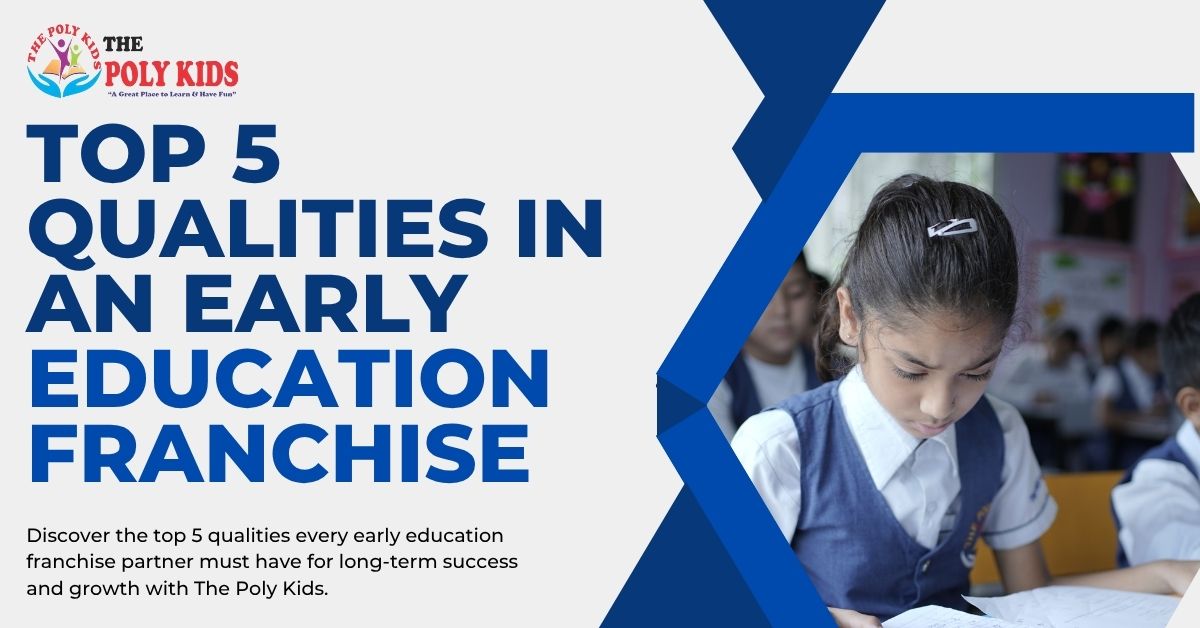 THE POLY KIDS

THE POLY KIDS
"A Great Place to Learn & Have Fun"

TOP 5 QUALITIES IN AN EARLY EDUCATION FRANCHISE

Discover the top 5 qualities every early education franchise partner must have for long-term success and growth with The Poly Kids.